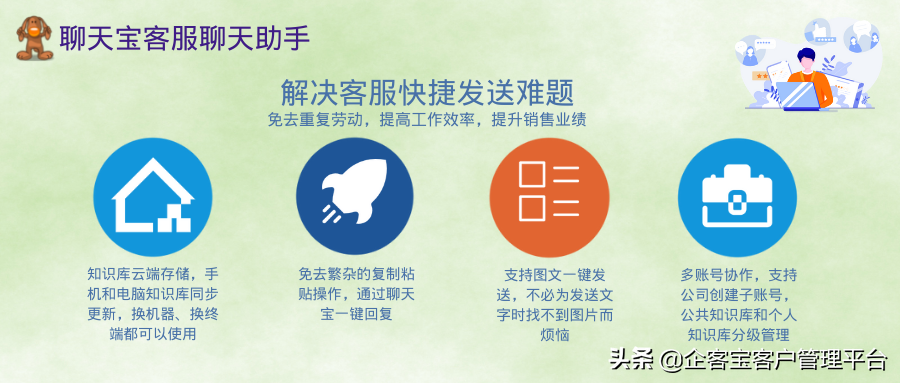 聊天宝客服聊天助手

解决客服快捷发送难题
免去重复劳动，提高工作效率，提升销售业绩

知识库云端存储，手机和电脑知识库同步更新，换机器、换终端都可以使用

免去繁杂的复制粘贴操作，通过聊天宝一键回复

支持图文一键发送，不必为发送文字时找不到图片而烦恼

多账号协作，支持公司创建子账号，公共知识库和个人知识库分级管理

头条 @企客宝客户管理平台